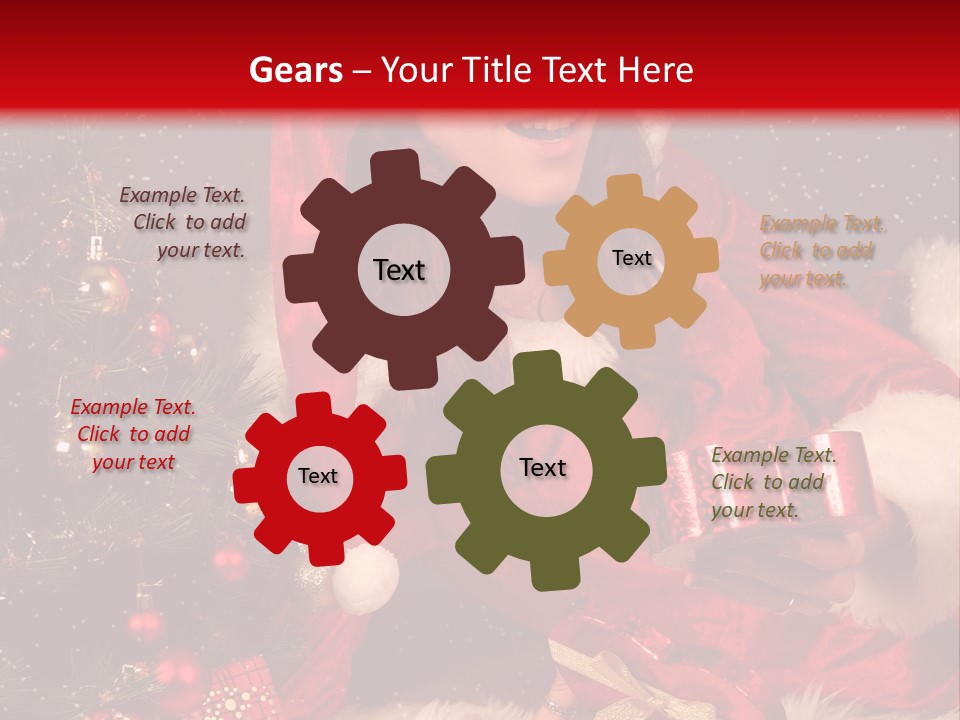 Gears – Your Title Text Here

Example Text. Click to add your text.

Text

Text

Example Text. Click to add your text.

Example Text. Click to add your text

Text

Text

Example Text. Click to add your text.